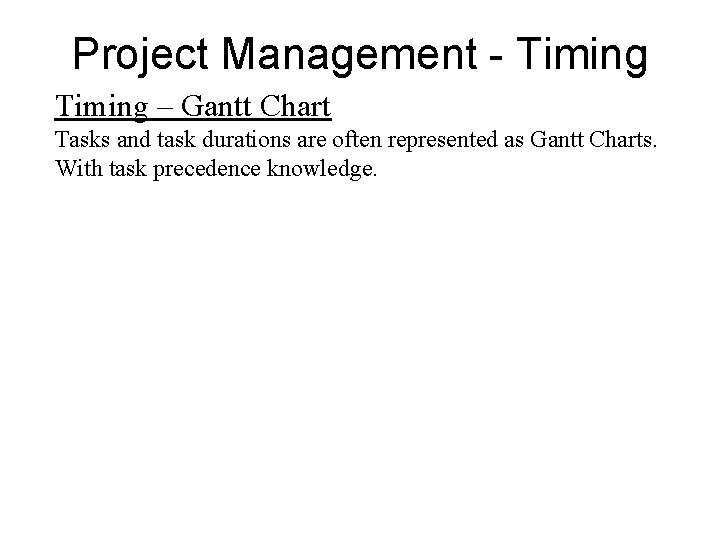 Project Management - Timing

Timing – Gantt Chart

Tasks and task durations are often represented as Gantt Charts. With task precedence knowledge.